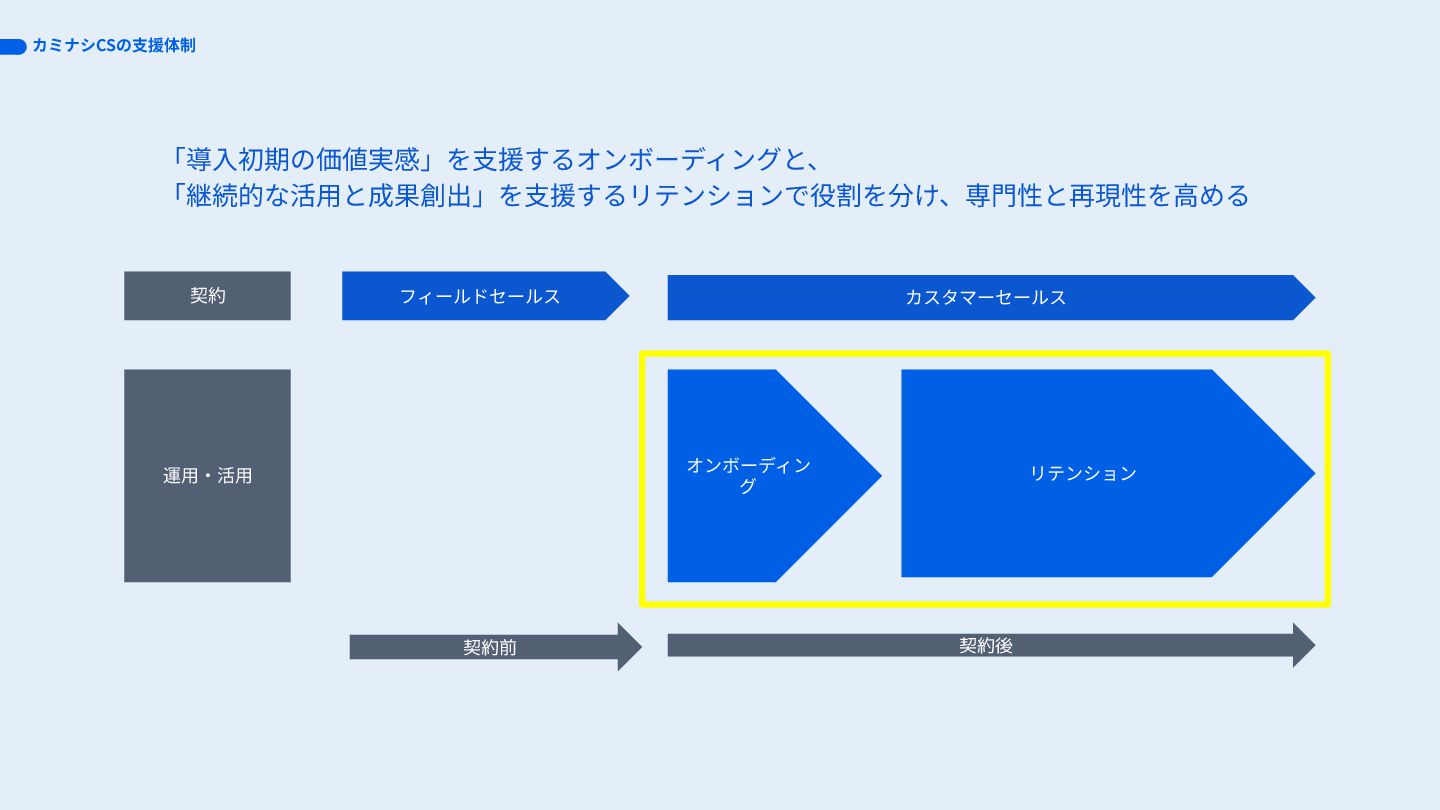 カミナシCSの支援体制

「導入初期の価値実感」を支援するオンボーディングと、
「継続的な活用と成果創出」を支援するリテンションで役割を分け、専門性と再現性を高める

契約

フィールドセールス

カスタマーセールス

運用・活用

オンボーディング

リテンション

契約前

契約後